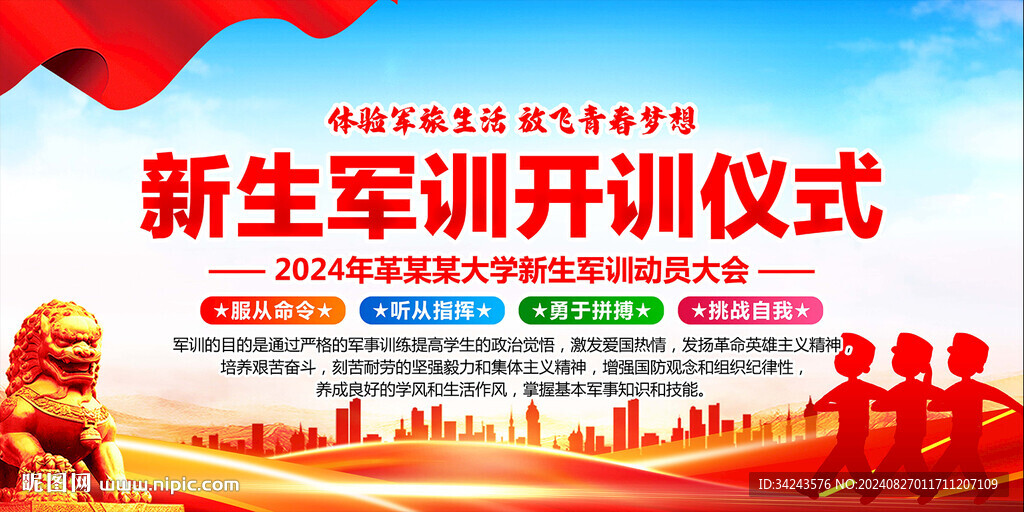 体验军旅生活 放飞青春梦想

新生军训开训仪式

—— 2024年革某某大学新生军训动员大会 ——

★服从命令★ ★听从指挥★ ★勇于拼搏★ ★挑战自我★

军训的目的是通过严格的军事训练提高学生的政治觉悟，激发爱国热情，发扬革命英雄主义精神，培养艰苦奋斗，刻苦耐劳的坚强毅力和集体主义精神，增强国防观念和组织纪律性，养成良好的学风和生活作风，掌握基本军事知识和技能。

昵图网 www.nipic.com

ID:34243576 NO:20240827011711207109